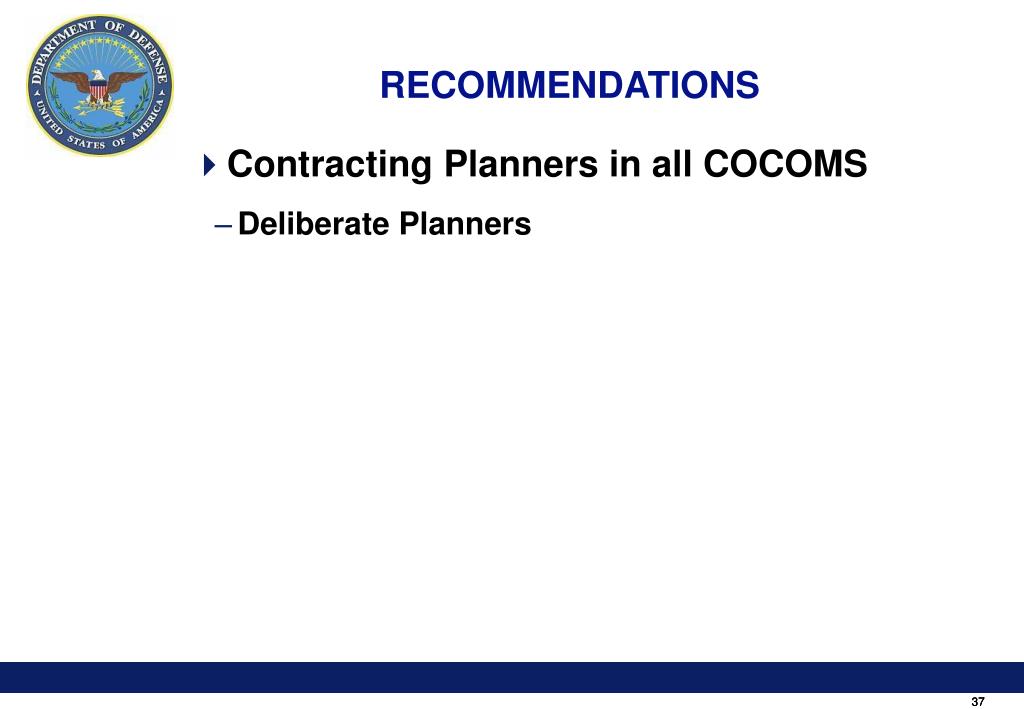 DEPARTMENT OF DEFENSE
UNITED STATES OF AMERICA

RECOMMENDATIONS

Contracting Planners in all COCOMS

– Deliberate Planners

37